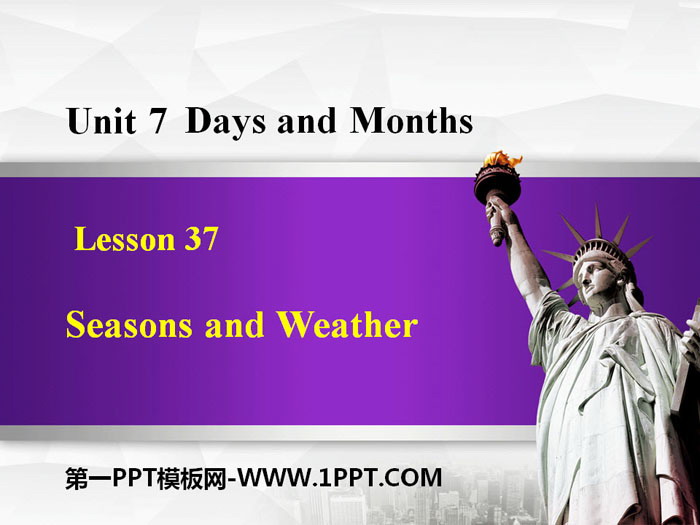 Unit 7 Days and Months

Lesson 37

Seasons and Weather

第一PPT模板网-WWW.1PPT.COM